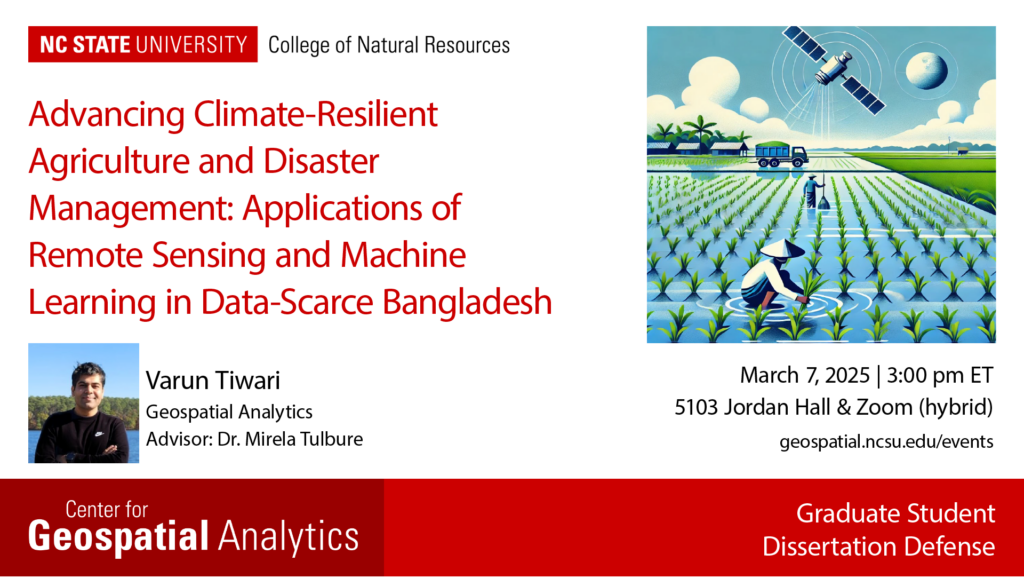 NC STATE UNIVERSITY College of Natural Resources

Advancing Climate-Resilient Agriculture and Disaster Management: Applications of Remote Sensing and Machine Learning in Data-Scarce Bangladesh

Varun Tiwari
Geospatial Analytics
Advisor: Dr. Mirela Tulbure

March 7, 2025 | 3:00 pm ET
5103 Jordan Hall & Zoom (hybrid)
geospatial.ncsu.edu/events

Center for Geospatial Analytics

Graduate Student Dissertation Defense